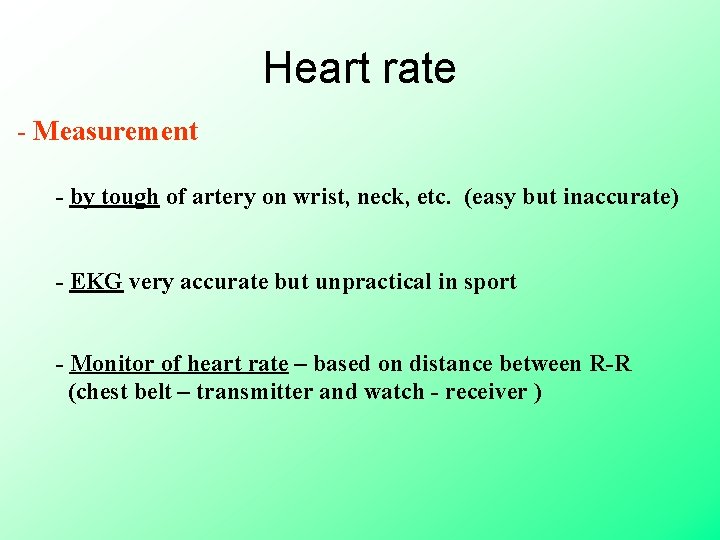 Heart rate

- Measurement

- by tough of artery on wrist, neck, etc. (easy but inaccurate)

- EKG very accurate but unpractical in sport

- Monitor of heart rate – based on distance between R-R (chest belt – transmitter and watch - receiver )